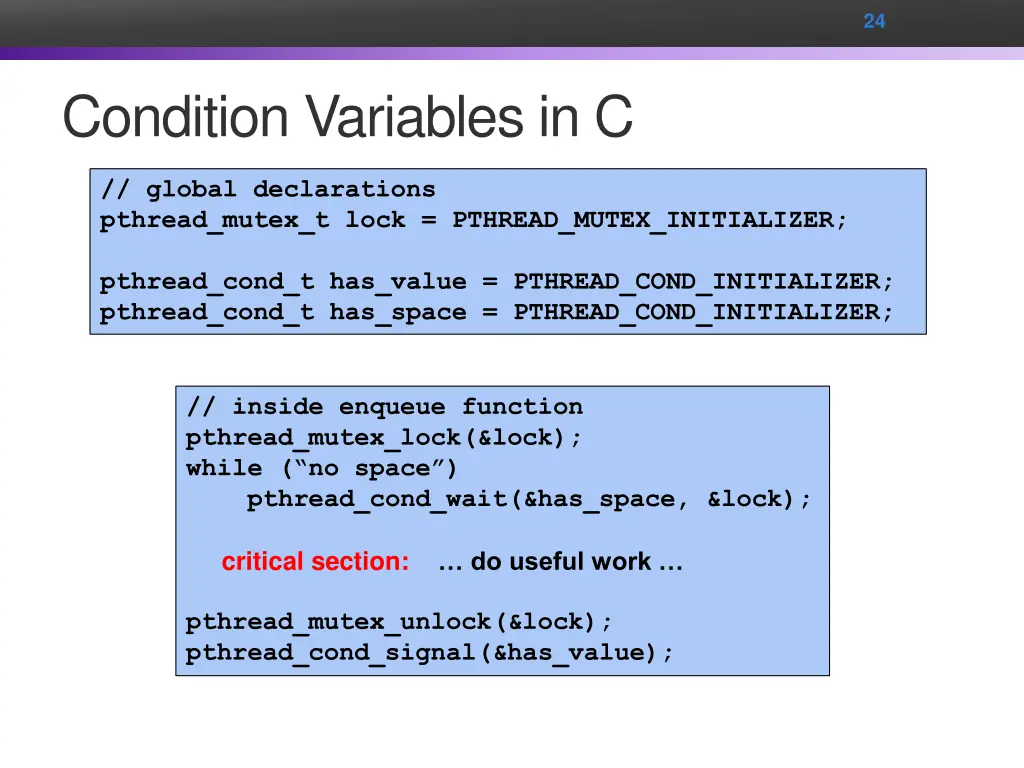 24

Condition Variables in C

// global declarations
pthread_mutex_t lock = PTHREAD_MUTEX_INITIALIZER;

pthread_cond_t has_value = PTHREAD_COND_INITIALIZER;
pthread_cond_t has_space = PTHREAD_COND_INITIALIZER;

// inside enqueue function
pthread_mutex_lock(&lock);
while (“no space”)
    pthread_cond_wait(&has_space, &lock);

critical section: … do useful work …

pthread_mutex_unlock(&lock);
pthread_cond_signal(&has_value);